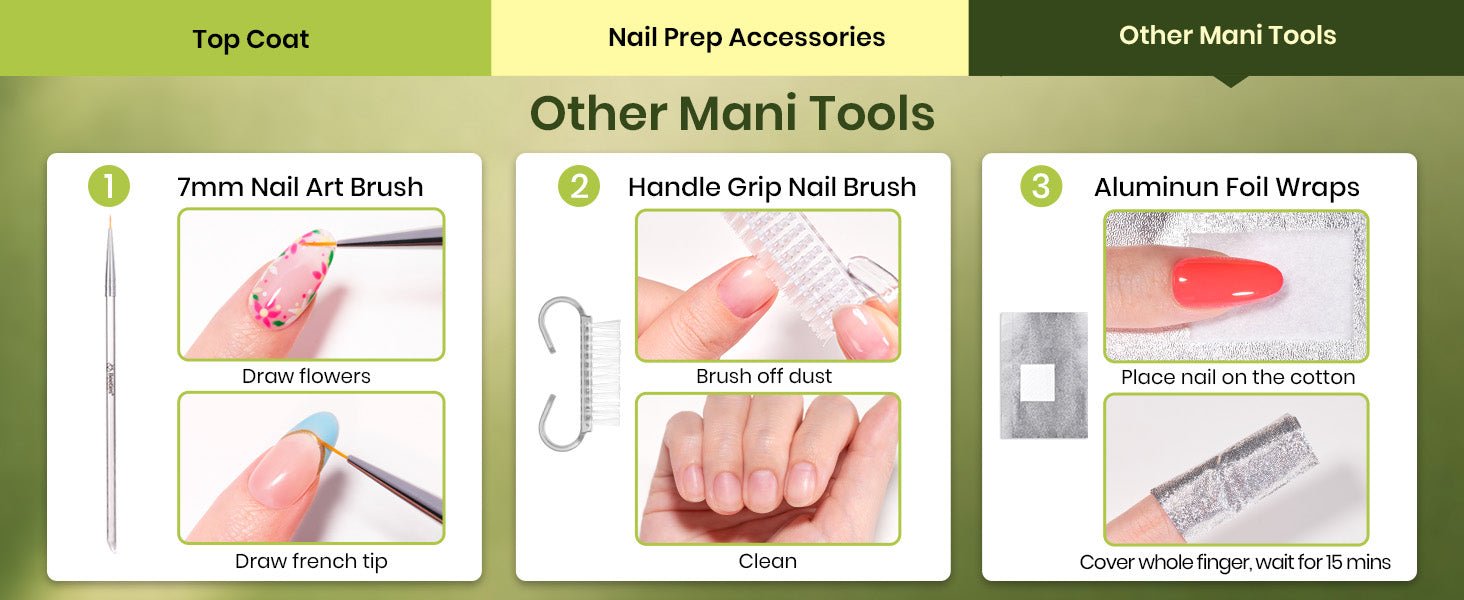 Top Coat

Nail Prep Accessories

Other Mani Tools

Other Mani Tools

1 7mm Nail Art Brush

Draw flowers

Draw french tip

2 Handle Grip Nail Brush

Brush off dust

Clean

3 Aluminun Foil Wraps

Place nail on the cotton

Cover whole finger, wait for 15 mins